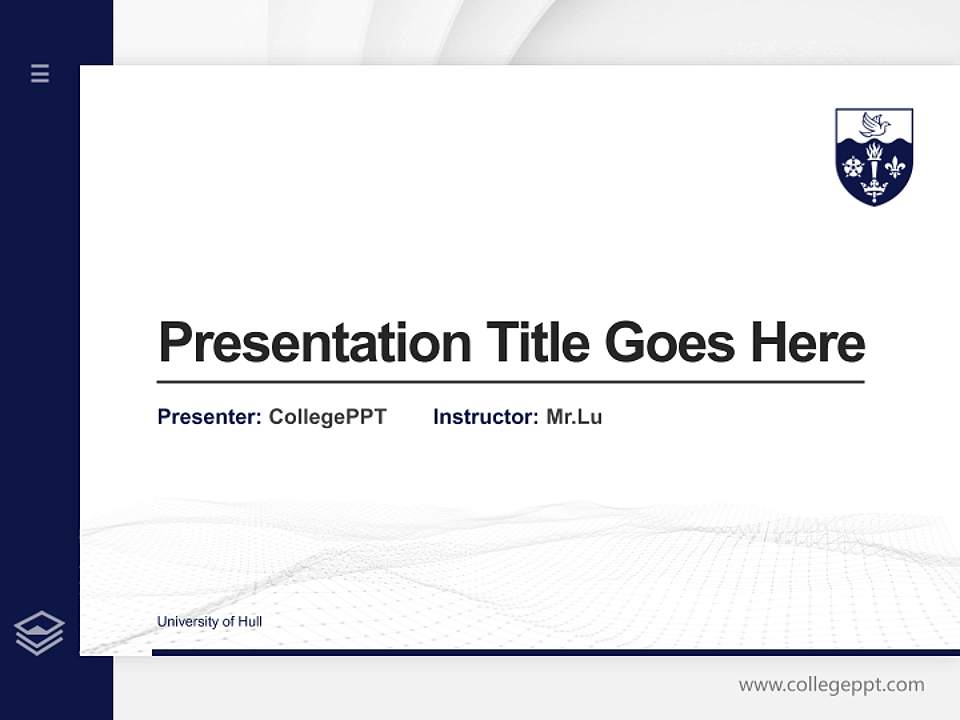 Presentation Title Goes Here

Presenter: CollegePPT Instructor: Mr.Lu

University of Hull

www.collegeppt.com